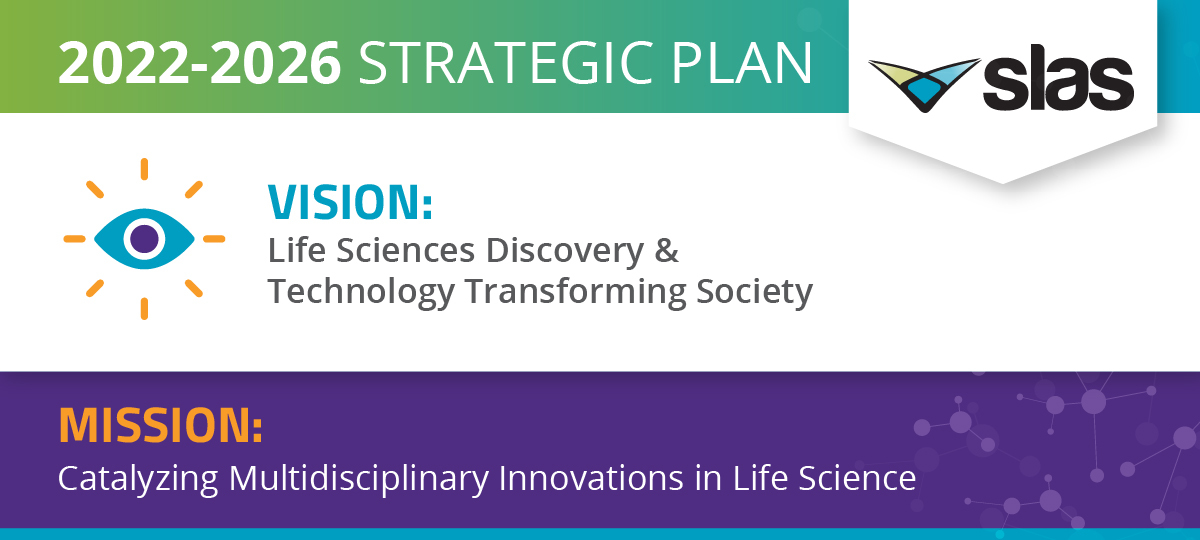 2022-2026 STRATEGIC PLAN

slas

VISION:
Life Sciences Discovery & Technology Transforming Society

MISSION:
Catalyzing Multidisciplinary Innovations in Life Science